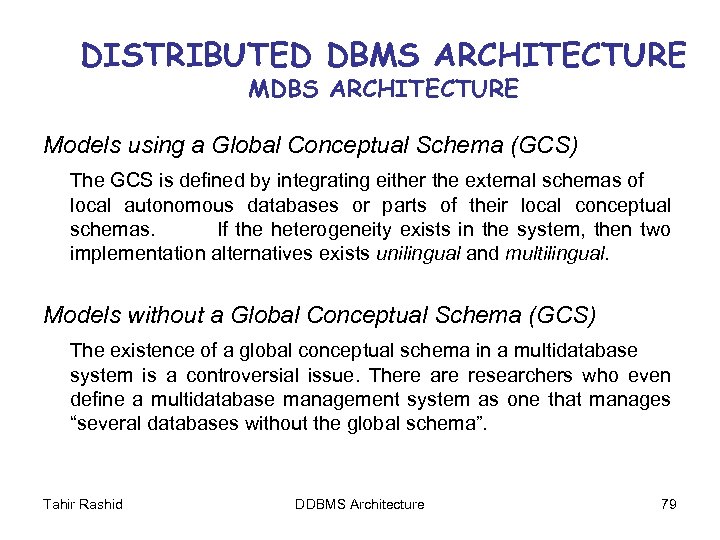 DISTRIBUTED DBMS ARCHITECTURE
MDBS ARCHITECTURE

Models using a Global Conceptual Schema (GCS)

The GCS is defined by integrating either the external schemas of local autonomous databases or parts of their local conceptual schemas. If the heterogeneity exists in the system, then two implementation alternatives exists unilingual and multilingual.

Models without a Global Conceptual Schema (GCS)

The existence of a global conceptual schema in a multidatabase system is a controversial issue. There are researchers who even define a multidatabase management system as one that manages "several databases without the global schema".

Tahir Rashid DDBMS Architecture 79